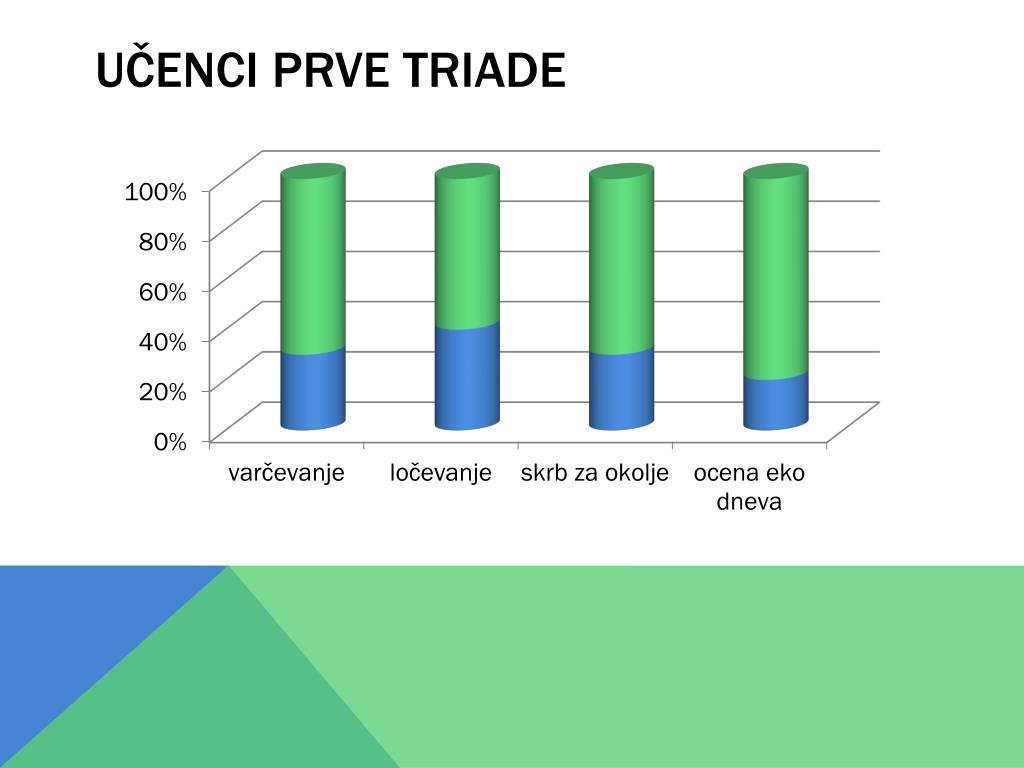 UČENCI PRVE TRIADE

100%
80%
60%
40%
20%
0%

varčevanje
ločevanje
skrb za okolje
ocena eko dneva